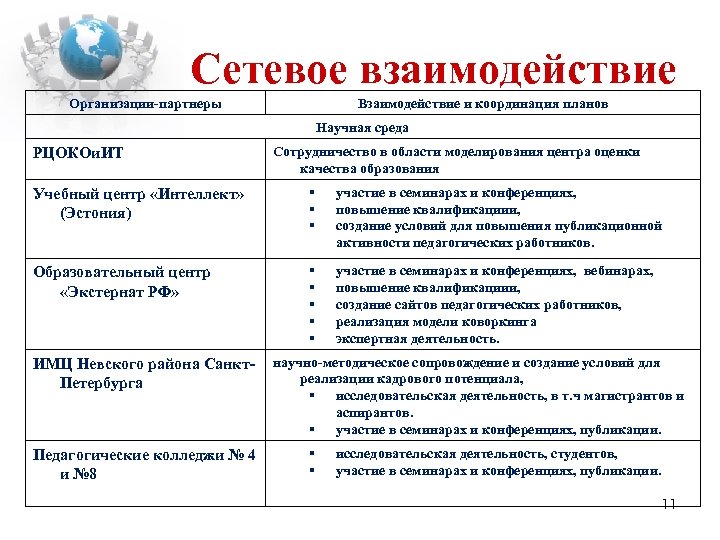 Сетевое взаимодействие

| Организации-партнеры | Взаимодействие и координация планов |
|---|---|
| Научная среда | |
| РЦОКОиИТ | Сотрудничество в области моделирования центра оценки качества образования |
| Учебный центр «Интеллект» (Эстония) | ▪ участие в семинарах и конференциях, ▪ повышение квалификации, ▪ создание условий для повышения публикационной активности педагогических работников. |
| Образовательный центр «Экстернат РФ» | ▪ участие в семинарах и конференциях, вебинарах, ▪ повышение квалификации, ▪ создание сайтов педагогических работников, ▪ реализация модели коворкинга ▪ экспертная деятельность. |
| ИМЦ Невского района Санкт-Петербурга | научно-методическое сопровождение и создание условий для реализации кадрового потенциала, ▪ исследовательская деятельность, в т.ч магистрантов и аспирантов. ▪ участие в семинарах и конференциях, публикации. |
| Педагогические колледжи № 4 и №8 | ▪ исследовательская деятельность, студентов, ▪ участие в семинарах и конференциях, публикации. |

11